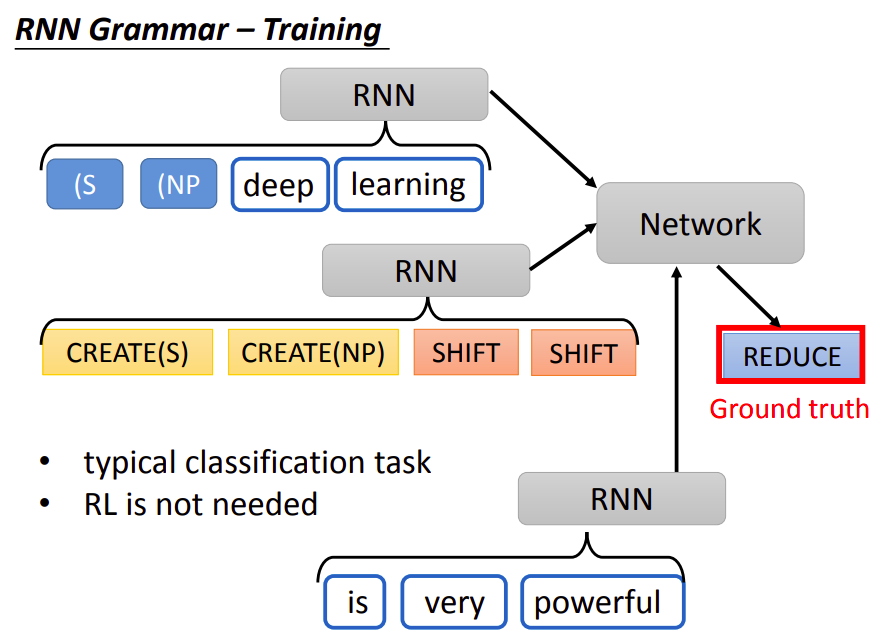 RNN Grammar – Training

RNN

(S

(NP

deep

learning

Network

RNN

CREATE(S)

CREATE(NP)

SHIFT

SHIFT

REDUCE

Ground truth

• typical classification task
• RL is not needed

RNN

is

very

powerful